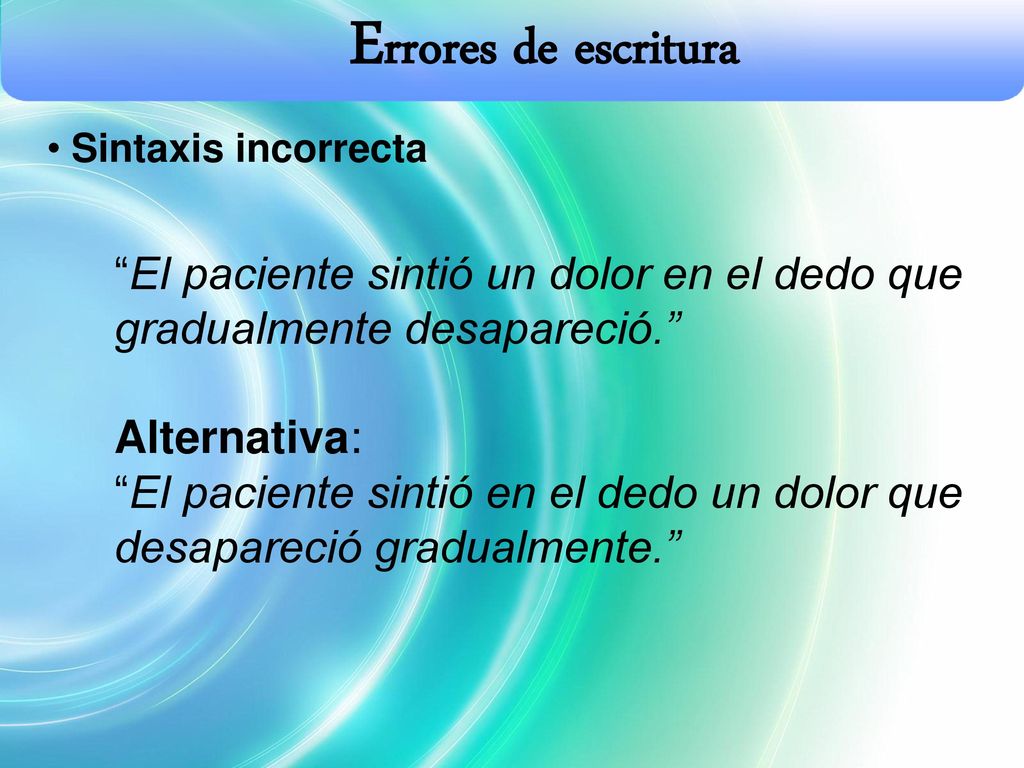 Errores de escritura

• Sintaxis incorrecta

“El paciente sintió un dolor en el dedo que gradualmente desapareció.”

Alternativa:
“El paciente sintió en el dedo un dolor que desapareció gradualmente.”